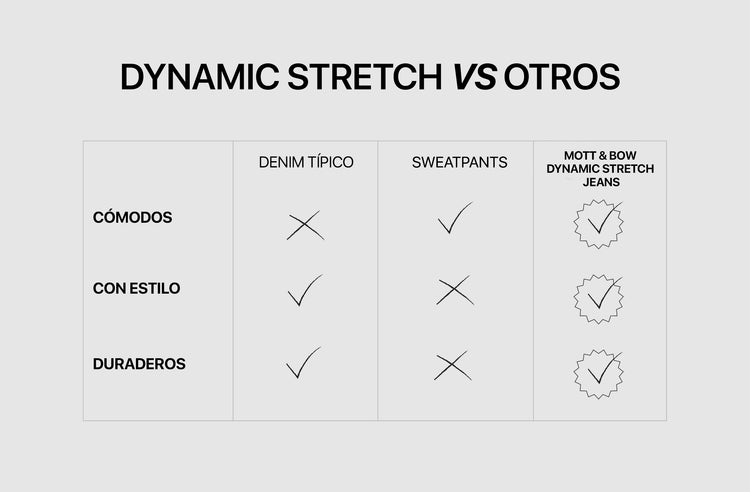 DYNAMIC STRETCH VS OTROS

|  | DENIM TÍPICO | SWEATPANTS | MOTT & BOW DYNAMIC STRETCH JEANS |
|---|---|---|---|
| CÓMODOS | ✗ | ✓ | ✓ |
| CON ESTILO | ✓ | ✗ | ✓ |
| DURADEROS | ✓ | ✗ | ✓ |